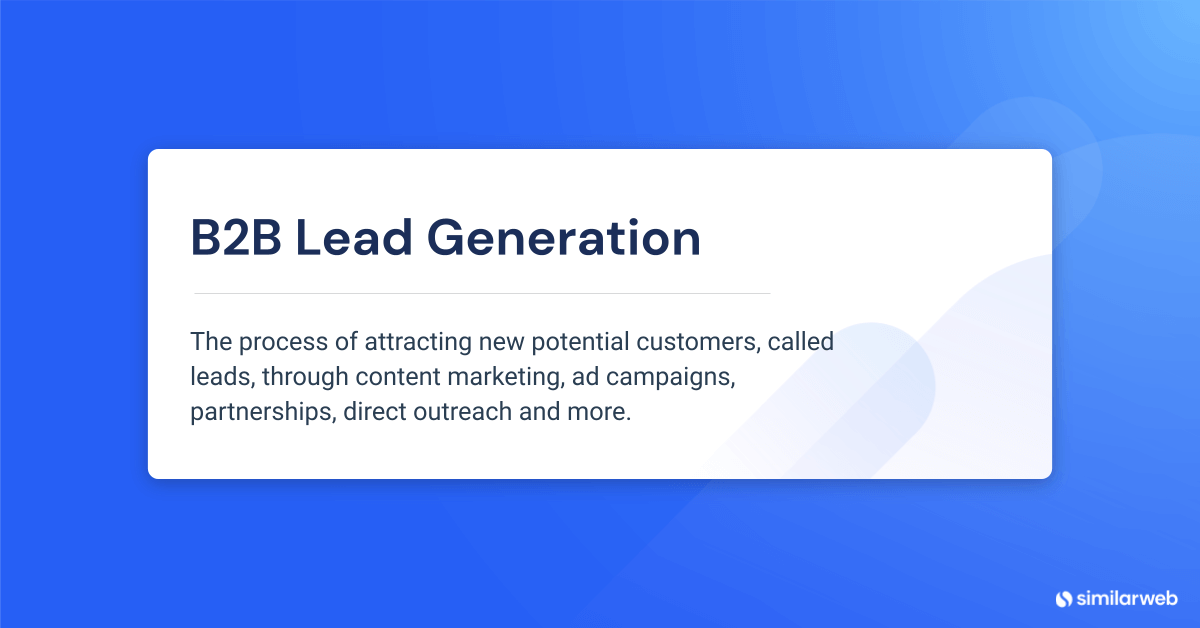 B2B Lead Generation

The process of attracting new potential customers, called leads, through content marketing, ad campaigns, partnerships, direct outreach and more.

similarweb